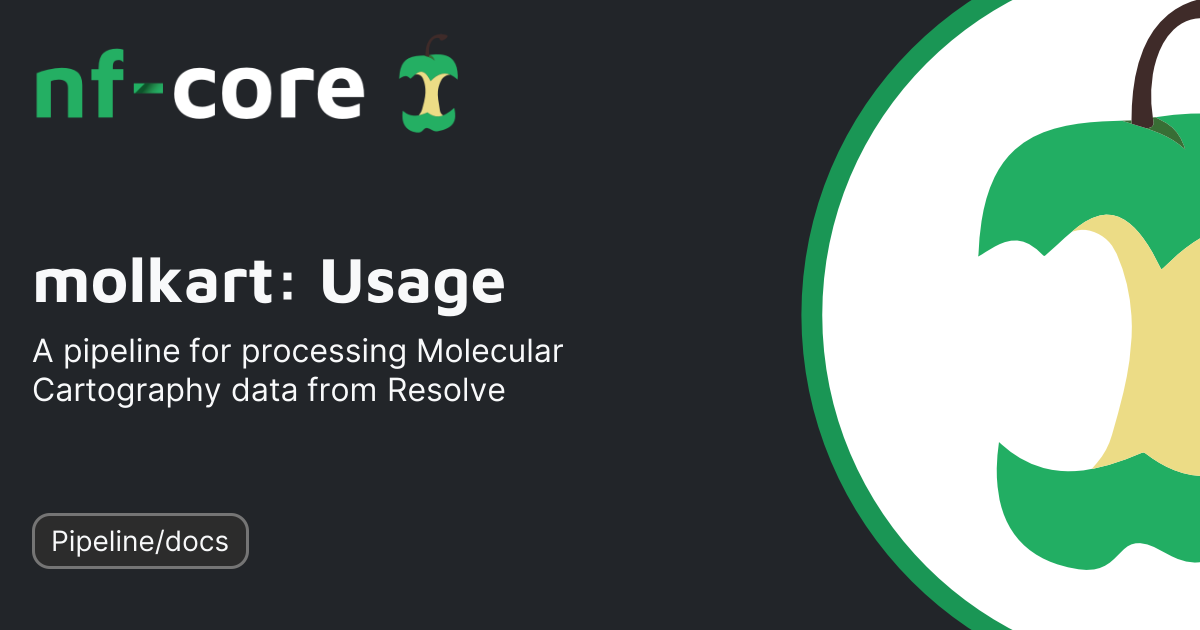 nf-core

molkart: Usage

A pipeline for processing Molecular Cartography data from Resolve

Pipeline/docs